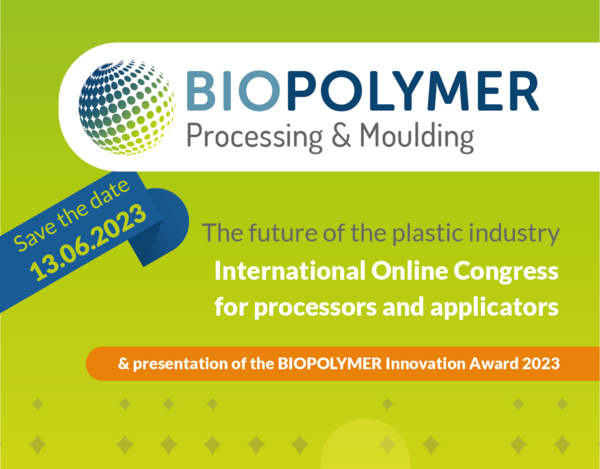 BIOPOLYMER
Processing & Moulding

Save the date
13.06.2023

The future of the plastic industry
International Online Congress for processors and applicators

& presentation of the BIOPOLYMER Innovation Award 2023